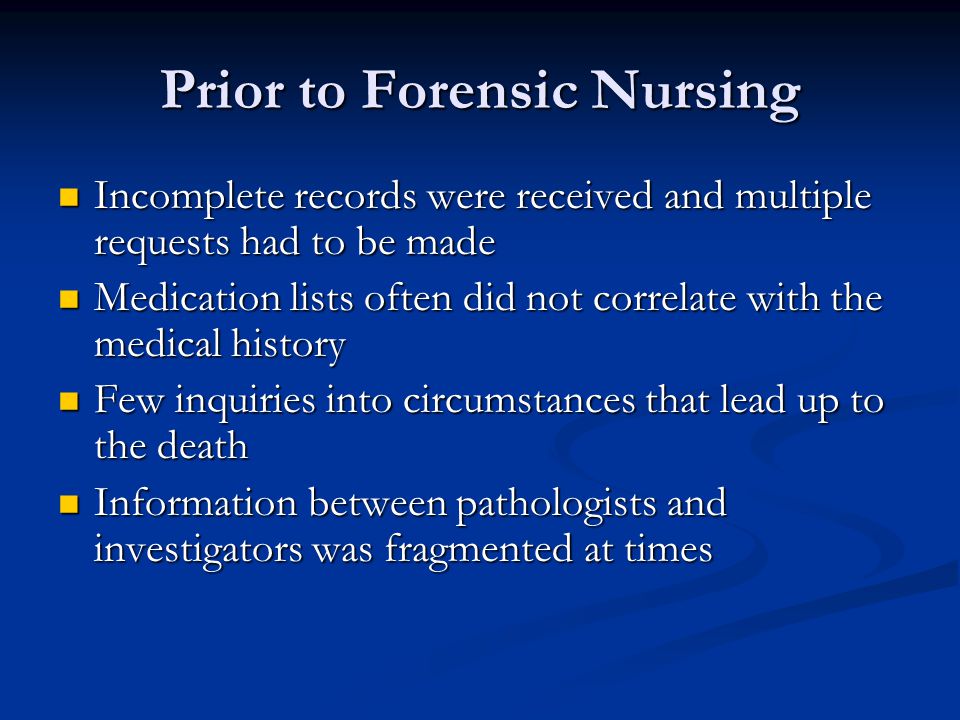 Prior to Forensic Nursing

- Incomplete records were received and multiple requests had to be made
- Medication lists often did not correlate with the medical history
- Few inquiries into circumstances that lead up to the death
- Information between pathologists and investigators was fragmented at times